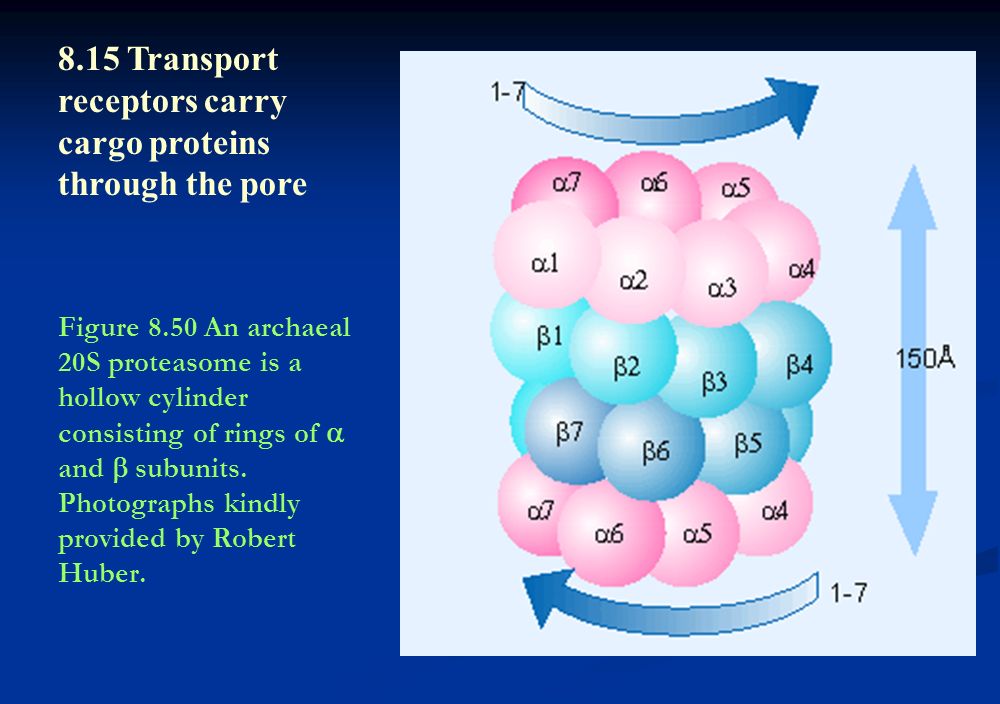 8.15 Transport receptors carry cargo proteins through the pore

Figure 8.50 An archaeal 20S proteasome is a hollow cylinder consisting of rings of α and β subunits. Photographs kindly provided by Robert Huber.

1-7

α7 α6 α5

α1 α2 α3 α4

β1 β2 β3 β4

β7 β6 β5

α7 α6 α5 α4

150Å

1-7